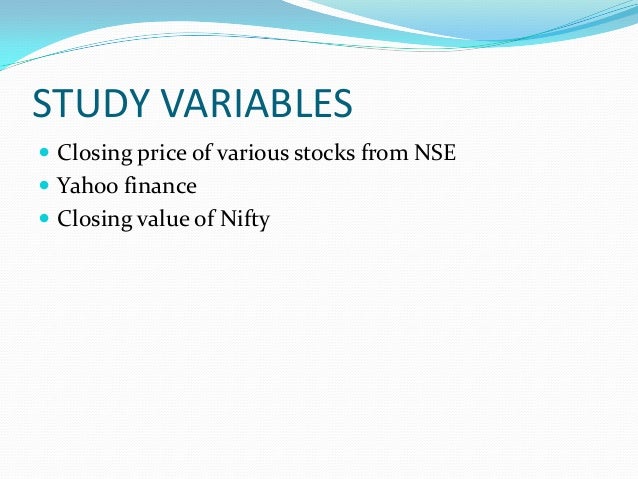 STUDY VARIABLES

- Closing price of various stocks from NSE
- Yahoo finance
- Closing value of Nifty